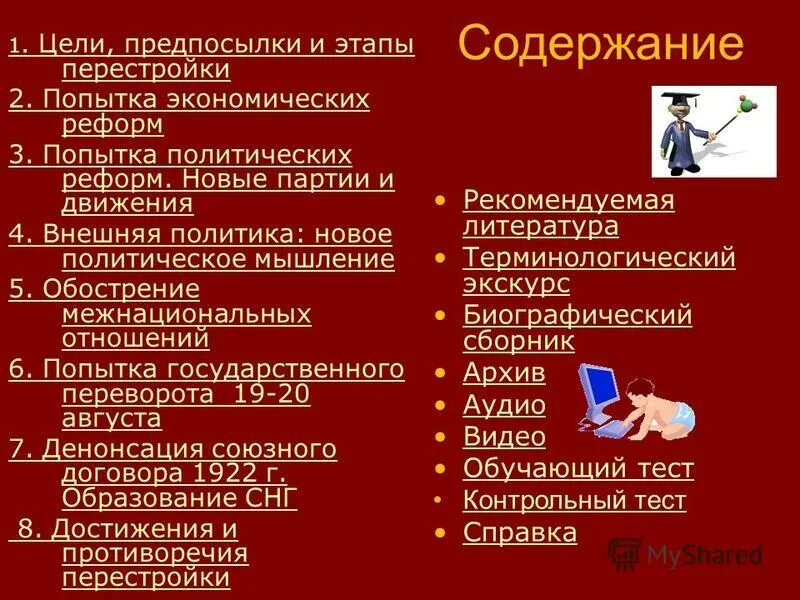 Содержание

1. Цели, предпосылки и этапы перестройки

2. Попытка экономических реформ

3. Попытка политических реформ. Новые партии и движения

4. Внешняя политика: новое политическое мышление

5. Обострение межнациональных отношений

6. Попытка государственного переворота 19-20 августа

7. Денонсация союзного договора 1922 г. Образование СНГ

8. Достижения и противоречия перестройки

• Рекомендуемая литература
• Терминологический экскурс
• Биографический сборник
• Архив
• Аудио
• Видео
• Обучающий тест
• Контрольный тест
• Справка

MyShared